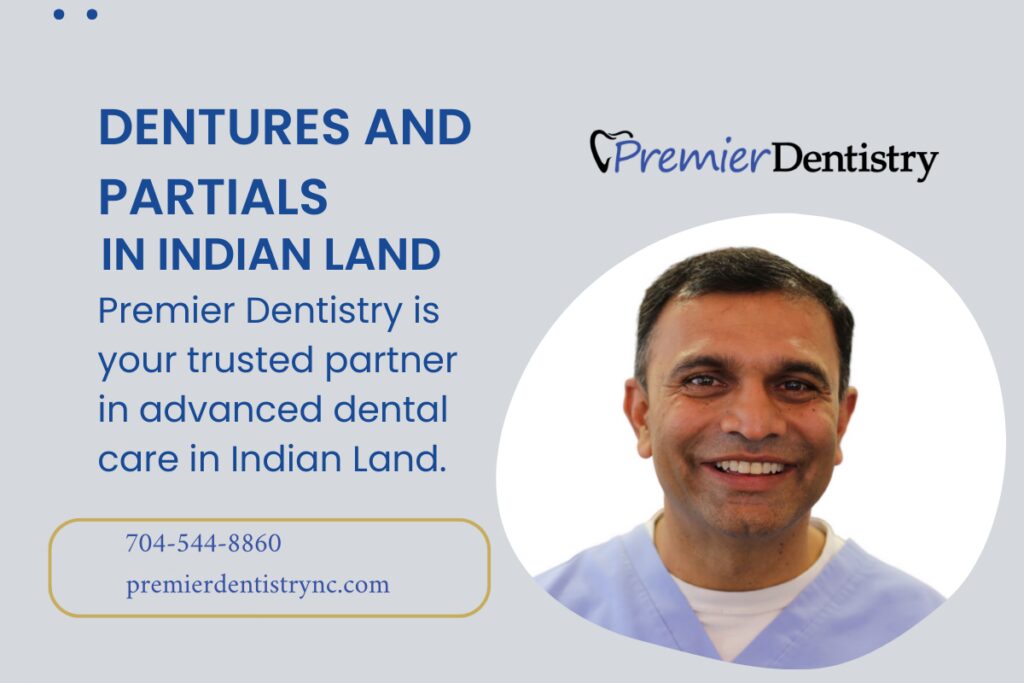 DENTURES AND PARTIALS IN INDIAN LAND

Premier Dentistry is your trusted partner in advanced dental care in Indian Land.

704-544-8860
premierdentistrync.com

PremierDentistry